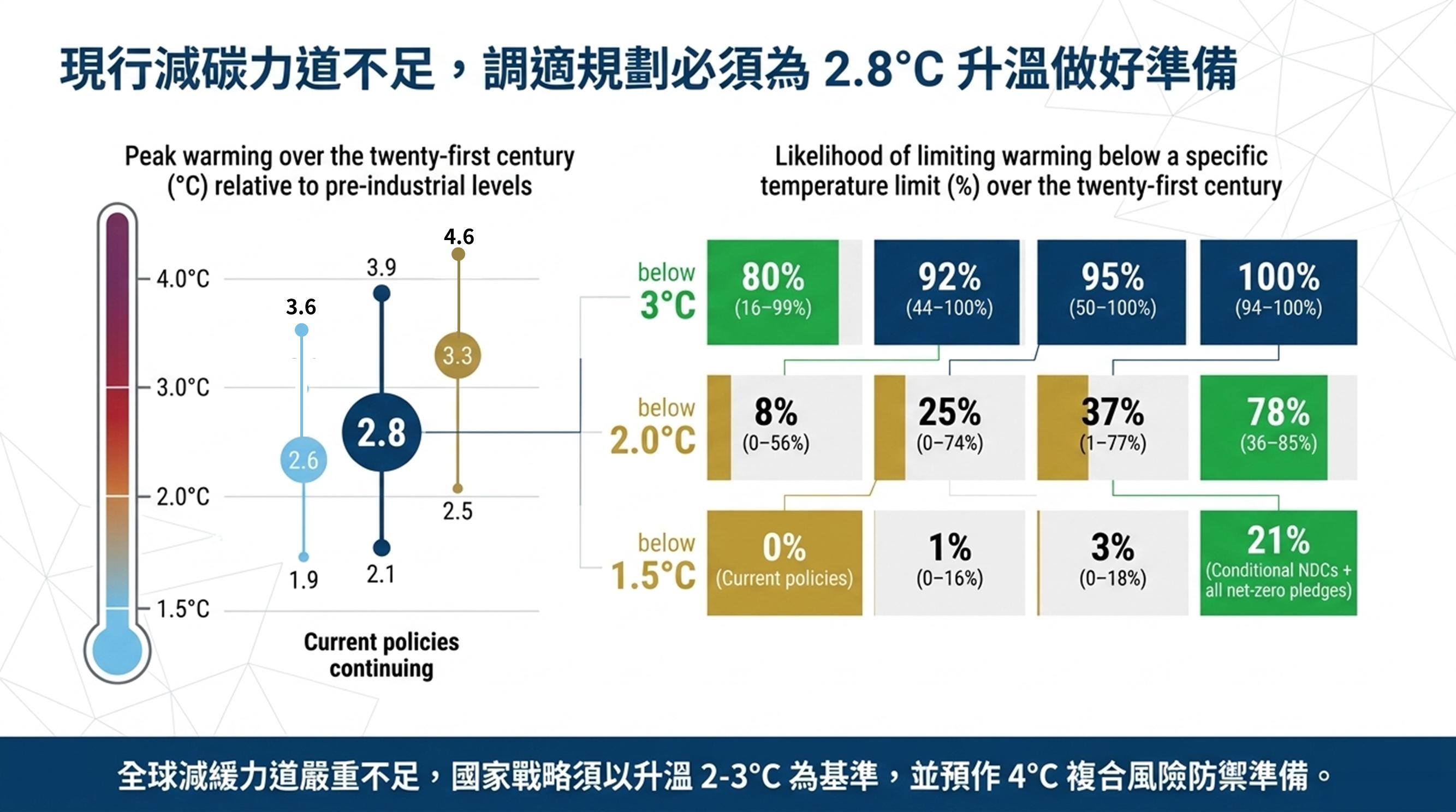 現行減碳力道不足，調適規劃必須為 2.8°C 升溫做好準備

Peak warming over the twenty-first century (°C) relative to pre-industrial levels

4.0°C
3.0°C
2.0°C
1.5°C

3.6
2.6
1.9

3.9
2.8
2.1

4.6
3.3
2.5

Current policies continuing

Likelihood of limiting warming below a specific temperature limit (%) over the twenty-first century

| | | | | |
|---|---|---|---|---|
| below 3°C | 80% (16–99%) | 92% (44–100%) | 95% (50–100%) | 100% (94–100%) |
| below 2.0°C | 8% (0–56%) | 25% (0–74%) | 37% (1–77%) | 78% (36–85%) |
| below 1.5°C | 0% (Current policies) | 1% (0–16%) | 3% (0–18%) | 21% (Conditional NDCs + all net-zero pledges) |

全球減緩力道嚴重不足，國家戰略須以升溫 2-3°C 為基準，並預作 4°C 複合風險防禦準備。